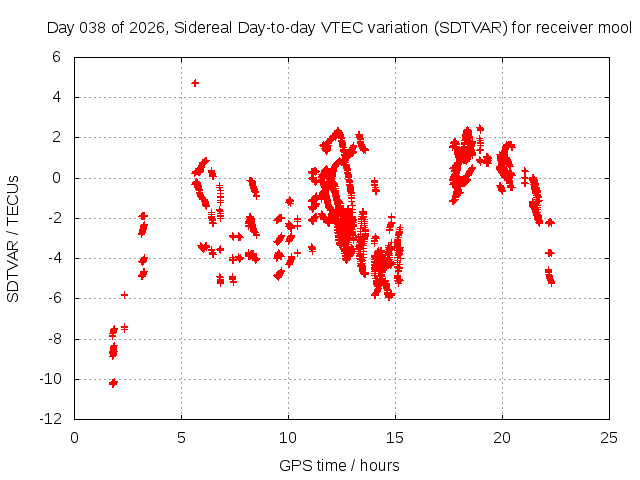 Day 038 of 2026, Sidereal Day-to-day VTEC variation (SDTVAR) for receiver mool

SDTVAR / TECUs

6
4
2
0
-2
-4
-6
-8
-10
-12

0
5
10
15
20
25

GPS time / hours